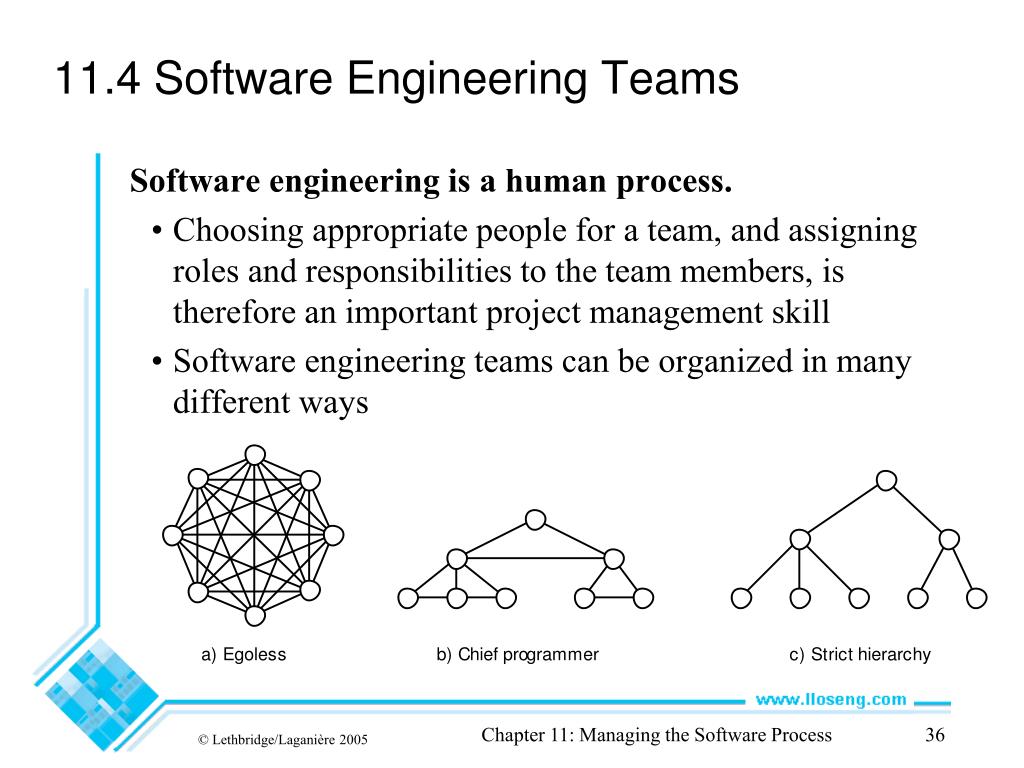 11.4 Software Engineering Teams

Software engineering is a human process.

• Choosing appropriate people for a team, and assigning roles and responsibilities to the team members, is therefore an important project management skill

• Software engineering teams can be organized in many different ways

a) Egoless

b) Chief programmer

c) Strict hierarchy

www.lloseng.com

© Lethbridge/Laganière 2005

Chapter 11: Managing the Software Process

36